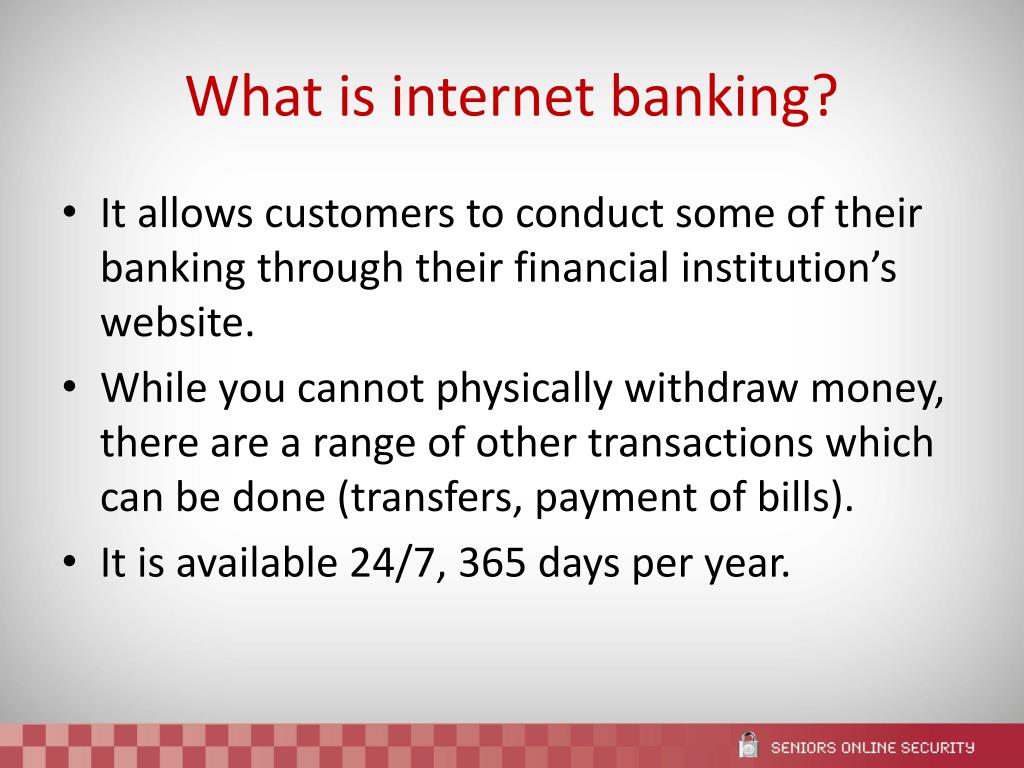 What is internet banking?

• It allows customers to conduct some of their banking through their financial institution's website.
• While you cannot physically withdraw money, there are a range of other transactions which can be done (transfers, payment of bills).
• It is available 24/7, 365 days per year.

SENIORS ONLINE SECURITY